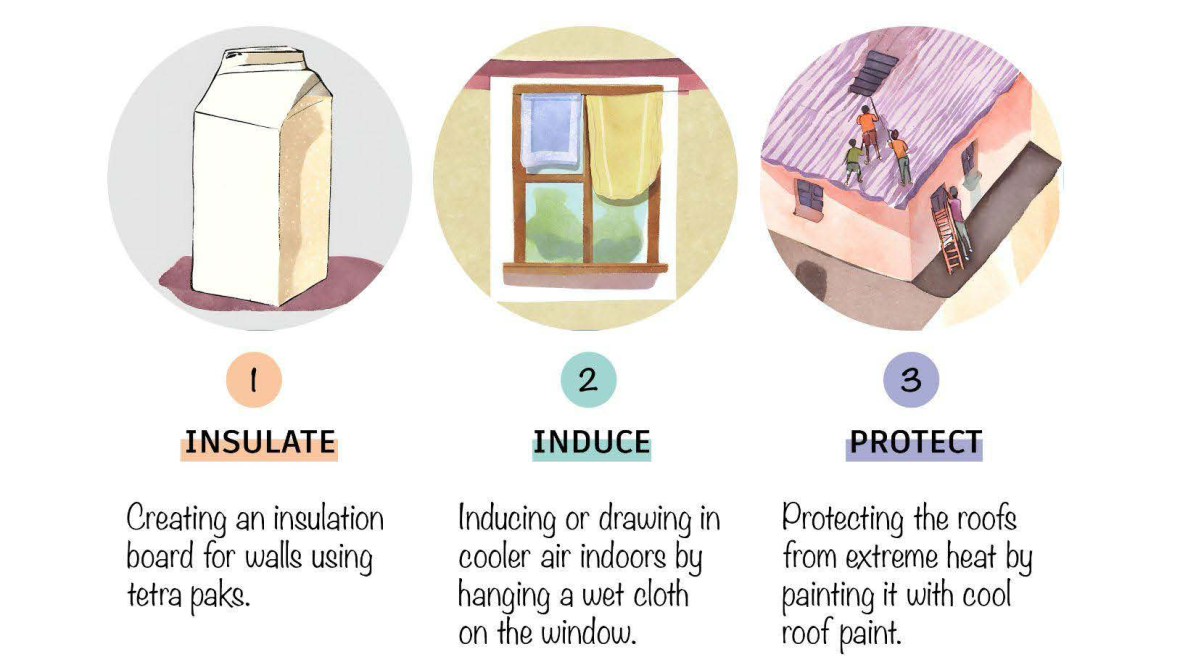 1

INSULATE

Creating an insulation board for walls using tetra paks.

2

INDUCE

Inducing or drawing in cooler air indoors by hanging a wet cloth on the window.

3

PROTECT

Protecting the roofs from extreme heat by painting it with cool roof paint.